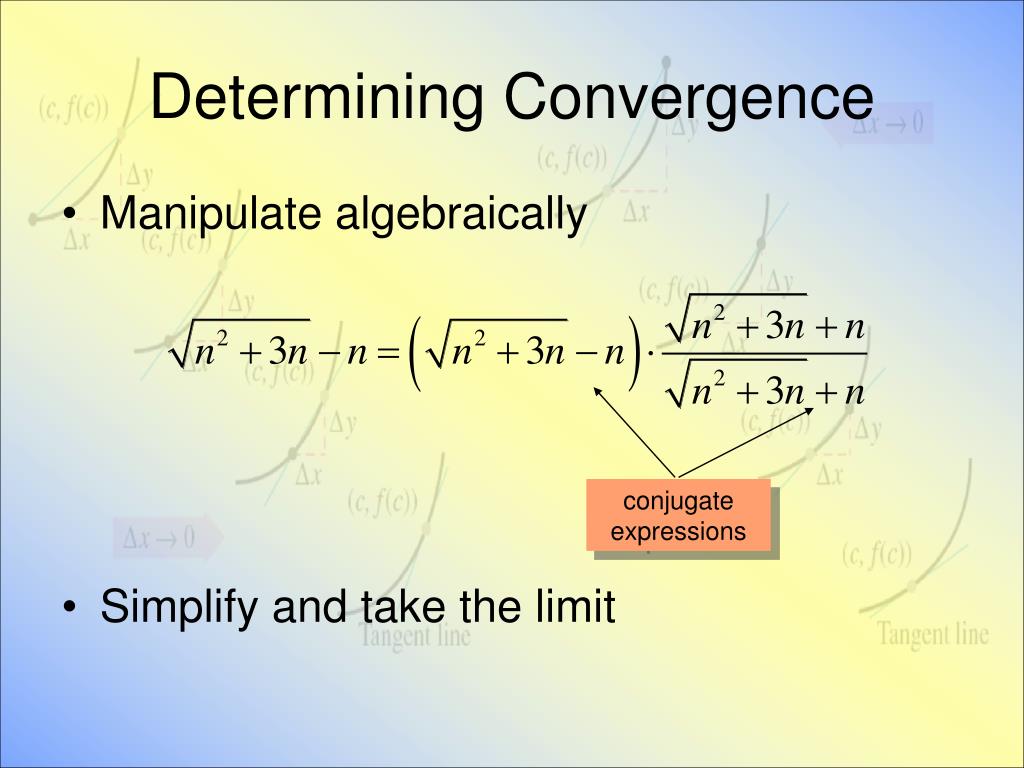 Determining Convergence

• Manipulate algebraically

$\sqrt{n^2+3n}-n=\left(\sqrt{n^2+3n}-n\right)\cdot\frac{\sqrt{n^2+3n}+n}{\sqrt{n^2+3n}+n}$

conjugate expressions

• Simplify and take the limit